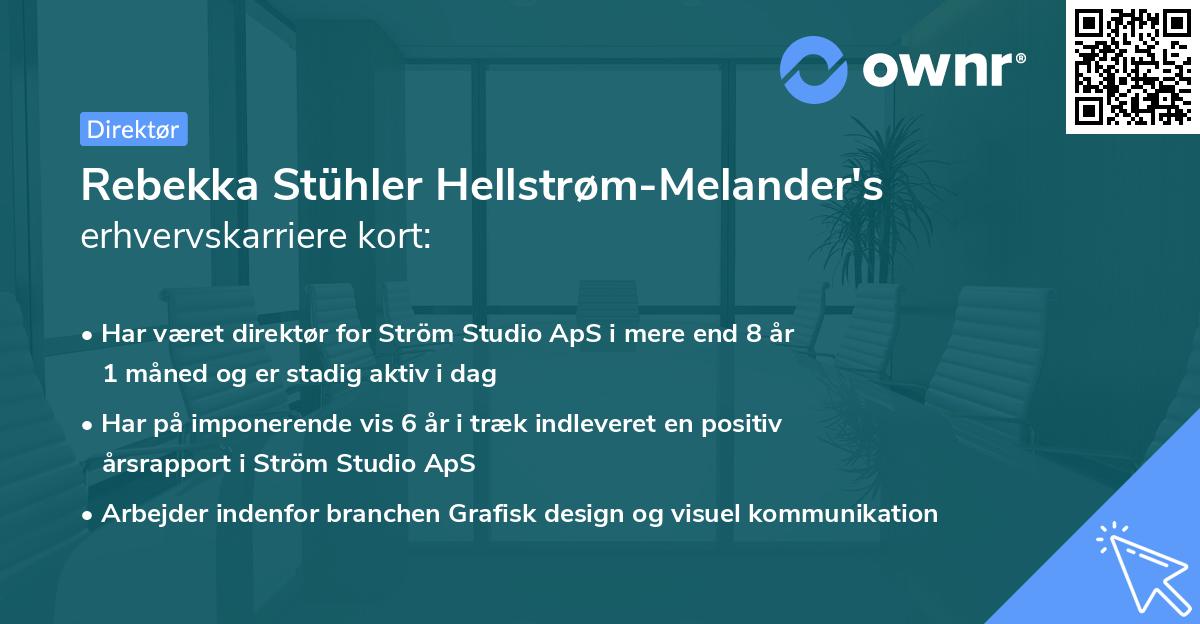 ownr®

Direktør

Rebekka Stühler Hellstrøm-Melander's
erhvervskarriere kort:

• Har været direktør for Ström Studio ApS i mere end 8 år 1 måned og er stadig aktiv i dag

• Har på imponerende vis 6 år i træk indleveret en positiv årsrapport i Ström Studio ApS

• Arbejder indenfor branchen Grafisk design og visuel kommunikation